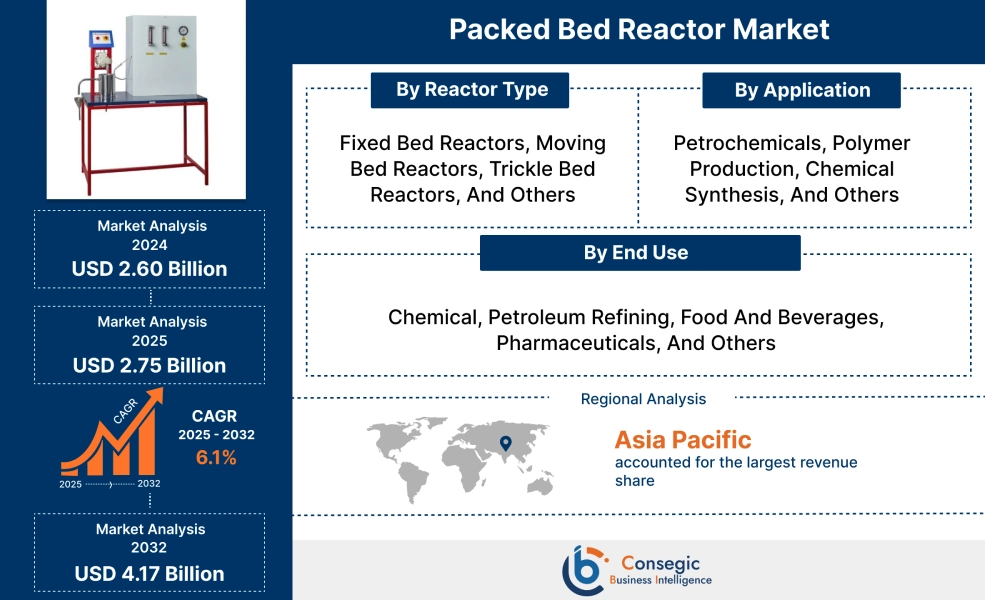 Packed Bed Reactor Market

Market Analysis
2024
USD 2.60 Billion

Market Analysis
2025
USD 2.75 Billion

CAGR
2025
2032

CAGR
2025 - 2032
6.1%

Market Analysis
2032
USD 4.17 Billion

By Reactor Type

Fixed Bed Reactors, Moving Bed Reactors, Trickle Bed Reactors, And Others

By Application

Petrochemicals, Polymer Production, Chemical Synthesis, And Others

By End Use

Chemical, Petroleum Refining, Food And Beverages, Pharmaceuticals, And Others

Regional Analysis

Asia Pacific
accounted for the largest revenue share

Consegic
Business Intelligence